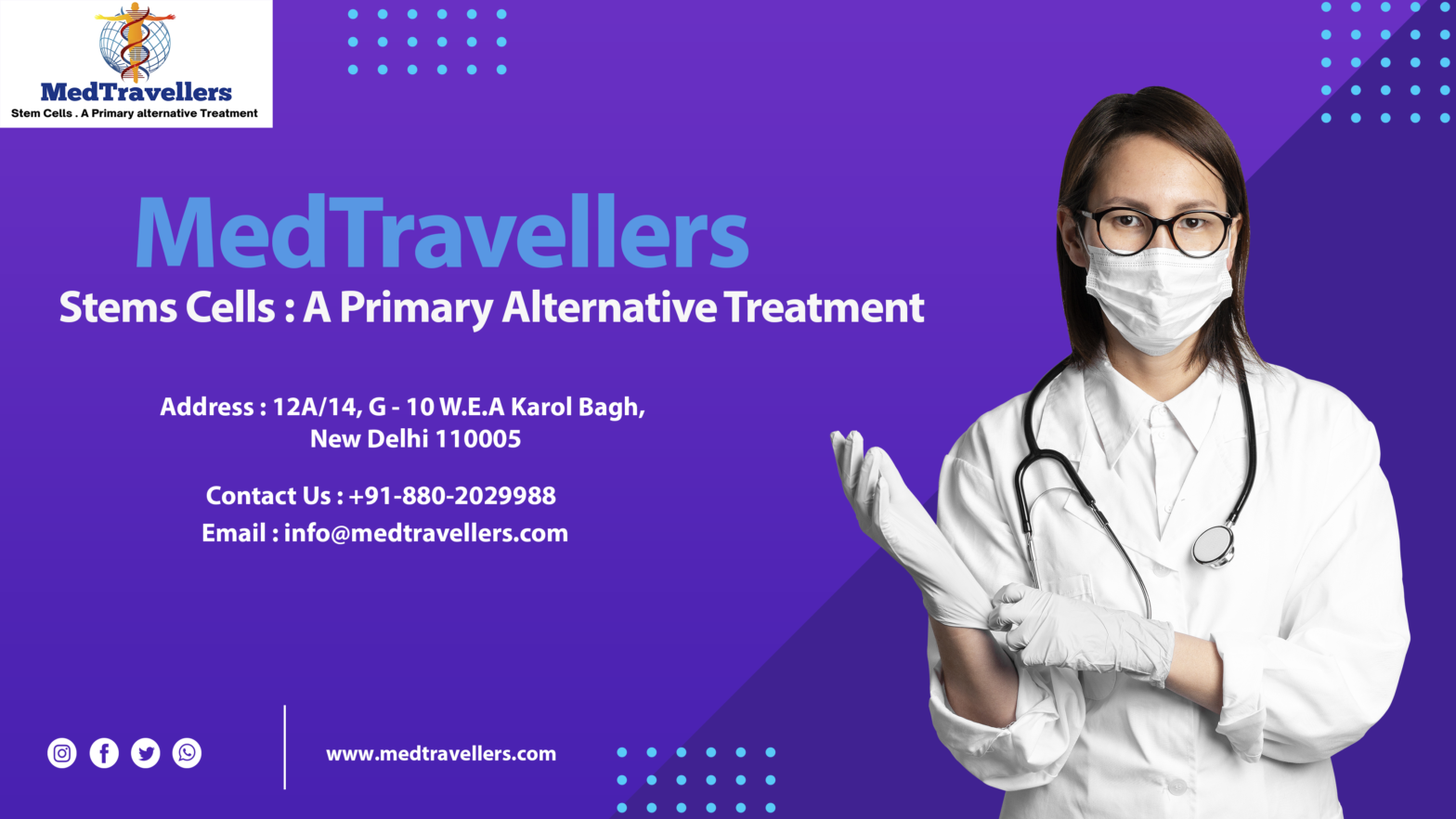 MedTravellers
Stem Cells . A Primary alternative Treatment

MedTravellers
Stems Cells : A Primary Alternative Treatment

Address : 12A/14, G - 10 W.E.A Karol Bagh, New Delhi 110005

Contact Us : +91-880-2029988
Email : info@medtravellers.com

www.medtravellers.com